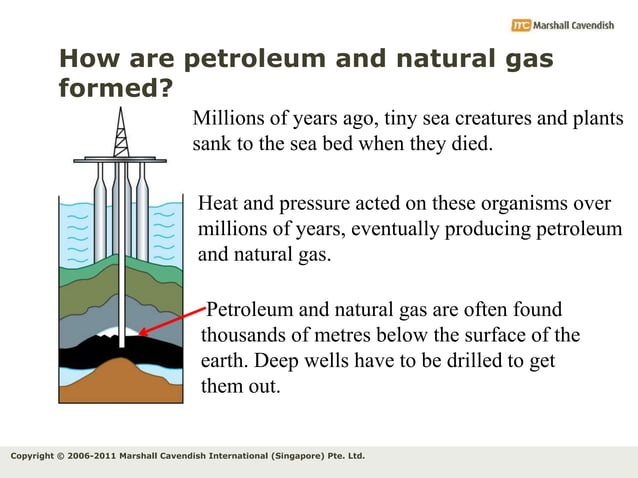 mc Marshall Cavendish

How are petroleum and natural gas formed?

Millions of years ago, tiny sea creatures and plants sank to the sea bed when they died.

Heat and pressure acted on these organisms over millions of years, eventually producing petroleum and natural gas.

Petroleum and natural gas are often found thousands of metres below the surface of the earth. Deep wells have to be drilled to get them out.

Copyright © 2006-2011 Marshall Cavendish International (Singapore) Pte. Ltd.